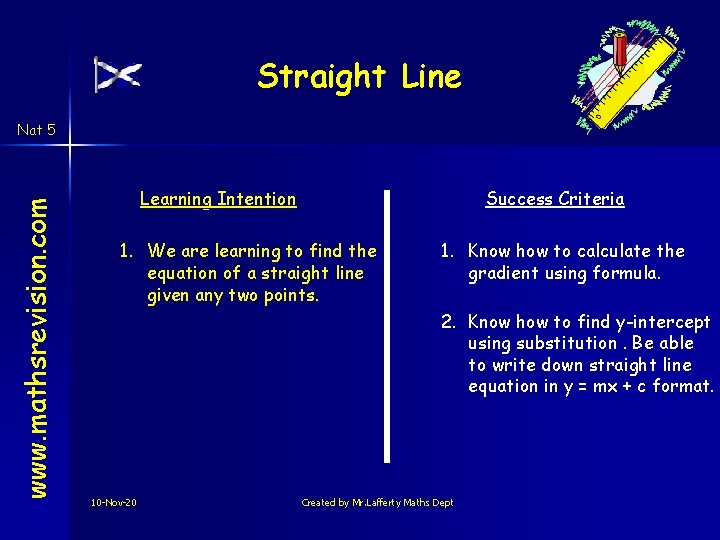 Straight Line

Nat 5

www.mathsrevision.com

Learning Intention

1. We are learning to find the equation of a straight line given any two points.

Success Criteria

1. Know how to calculate the gradient using formula.

2. Know how to find y-intercept using substitution . Be able to write down straight line equation in $y = mx + c$ format.

10-Nov-20

Created by Mr.Lafferty Maths Dept